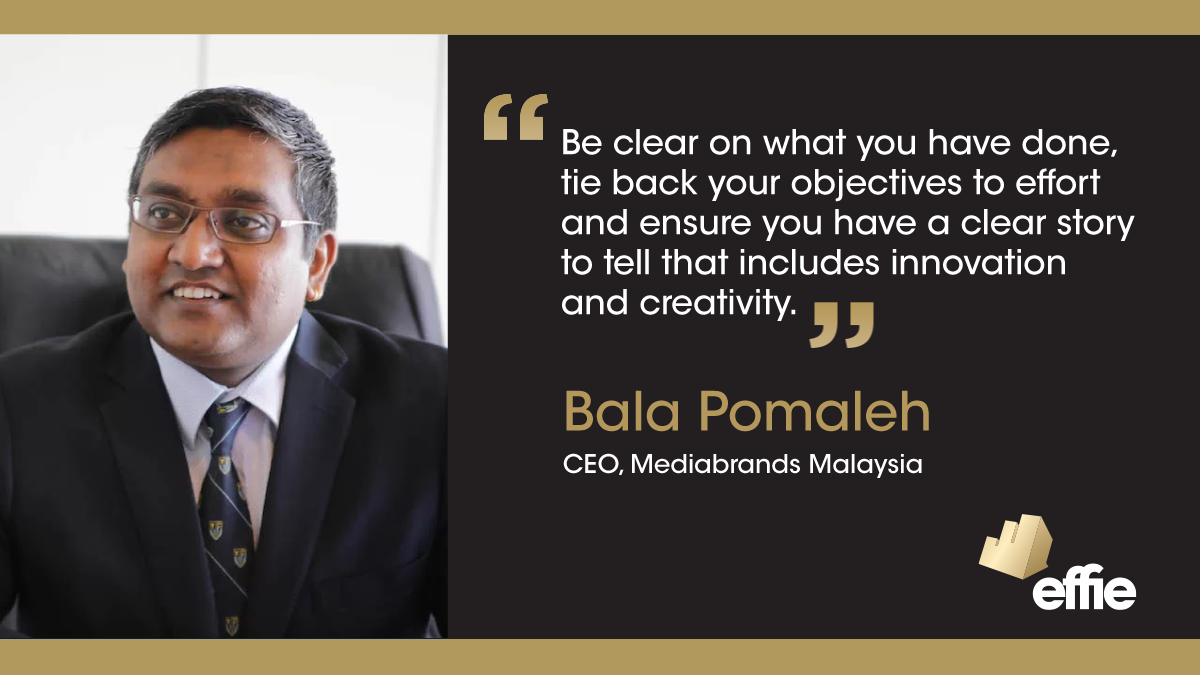 “Be clear on what you have done, tie back your objectives to effort and ensure you have a clear story to tell that includes innovation and creativity.”

Bala Pomaleh

CEO, Mediabrands Malaysia

effie